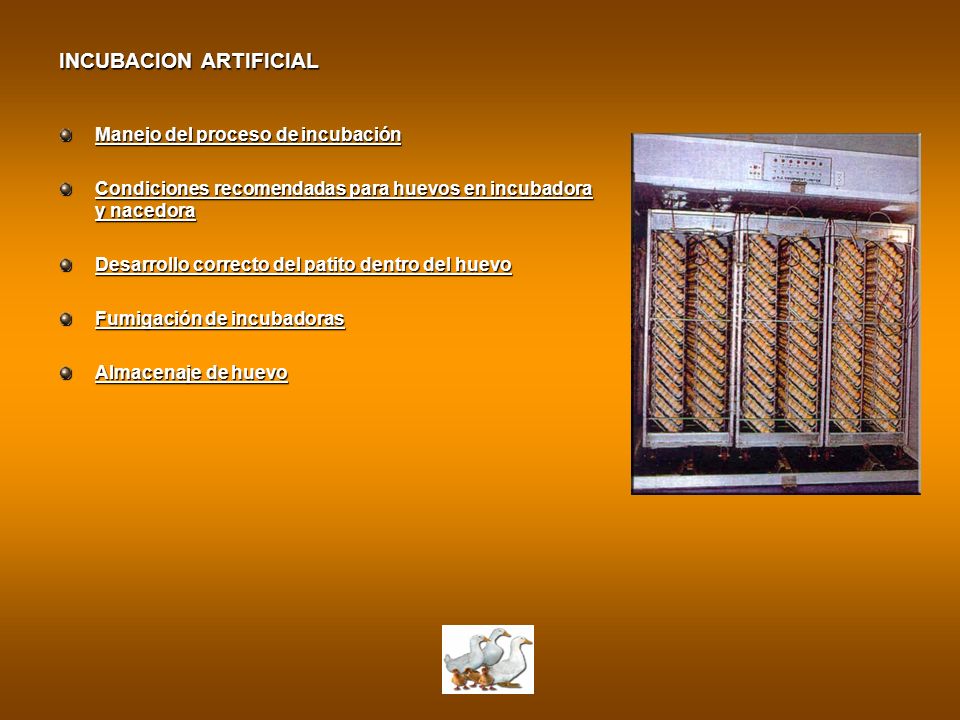 INCUBACION ARTIFICIAL

Manejo del proceso de incubación

Condiciones recomendadas para huevos en incubadora y nacedora

Desarrollo correcto del patito dentro del huevo

Fumigación de incubadoras

Almacenaje de huevo